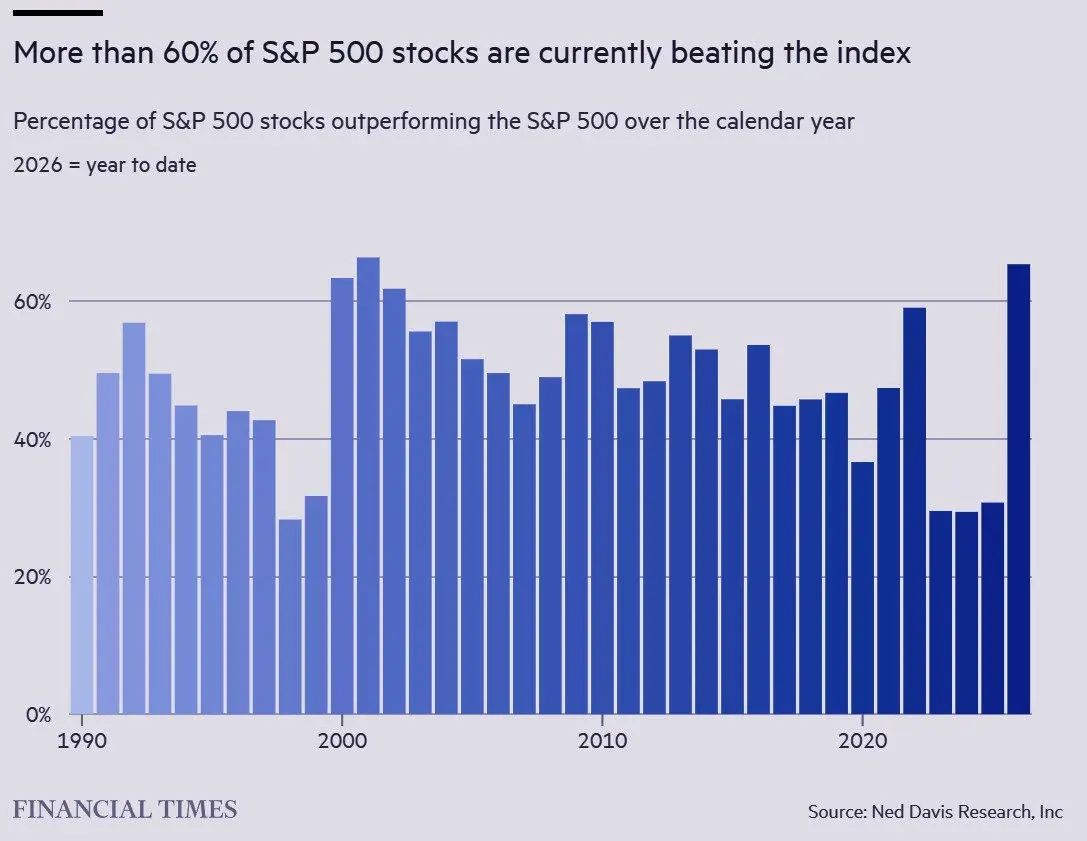 More than 60% of S&P 500 stocks are currently beating the index

Percentage of S&P 500 stocks outperforming the S&P 500 over the calendar year

2026 = year to date

60%

40%

20%

0%

1990

2000

2010

2020

FINANCIAL TIMES

Source: Ned Davis Research, Inc